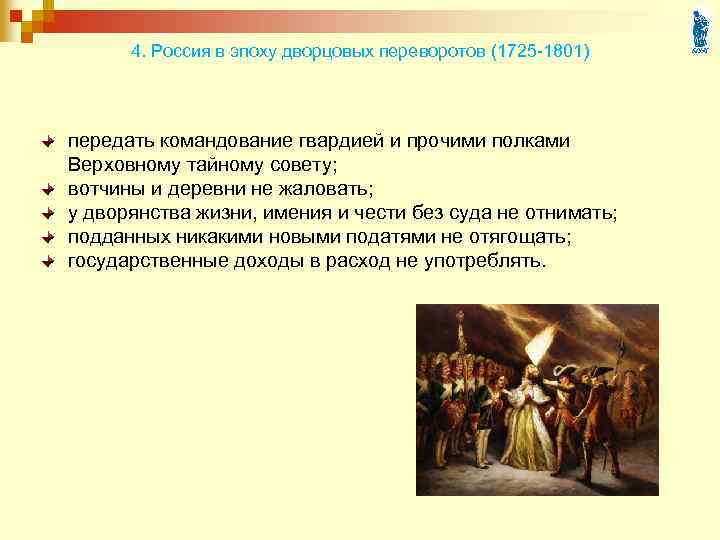 4. Россия в эпоху дворцовых переворотов (1725-1801)

передать командование гвардией и прочими полками Верховному тайному совету;
вотчины и деревни не жаловать;
у дворянства жизни, имения и чести без суда не отнимать;
подданных никакими новыми податями не отягощать;
государственные доходы в расход не употреблять.